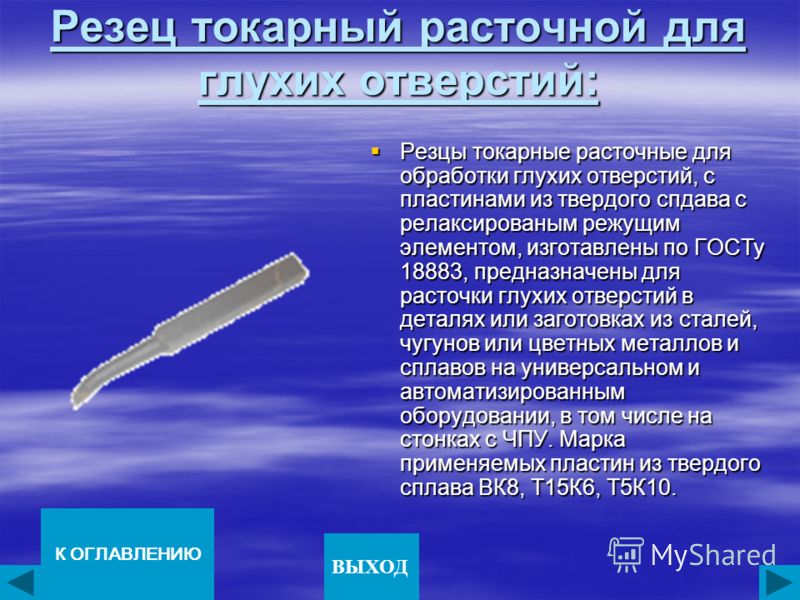 Резец токарный расточной для глухих отверстий:

Резцы токарные расточные для обработки глухих отверстий, с пластинами из твердого спдава с релаксированым режущим элементом, изготавлены по ГОСТу 18883, предназначены для расточки глухих отверстий в деталях или заготовках из сталей, чугунов или цветных металлов и сплавов на универсальном и автоматизированным оборудовании, в том числе на стонках с ЧПУ. Марка применяемых пластин из твердого сплава ВК8, Т15К6, Т5К10.

К ОГЛАВЛЕНИЮ

ВЫХОД

MyShared